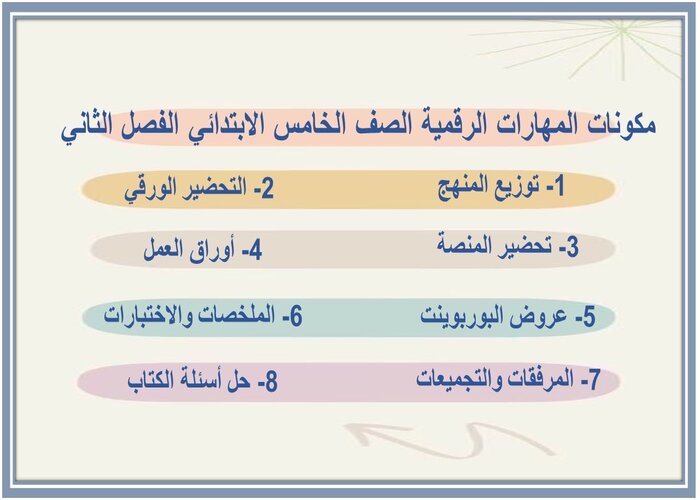 مكونات المهارات الرقمية الصف الخامس الابتدائي الفصل الثاني

1- توزيع المنهج
2- التحضير الورقي

3- تحضير المنصة
4- أوراق العمل

5- عروض البوربوينت
6- الملخصات والاختبارات

7- المرفقات والتجميعات
8- حل أسئلة الكتاب